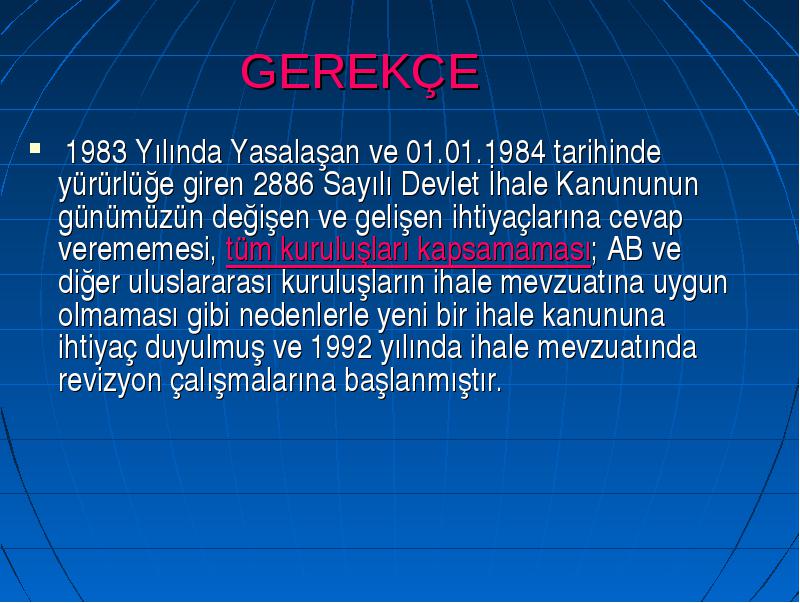 GEREKÇE

1983 Yılında Yasalaşan ve 01.01.1984 tarihinde yürürlüğe giren 2886 Sayılı Devlet İhale Kanununun günümüzün değişen ve gelişen ihtiyaçlarına cevap verememesi, tüm kuruluşları kapsamaması; AB ve diğer uluslararası kuruluşların ihale mevzuatına uygun olmaması gibi nedenlerle yeni bir ihale kanununa ihtiyaç duyulmuş ve 1992 yılında ihale mevzuatında revizyon çalışmalarına başlanmıştır.